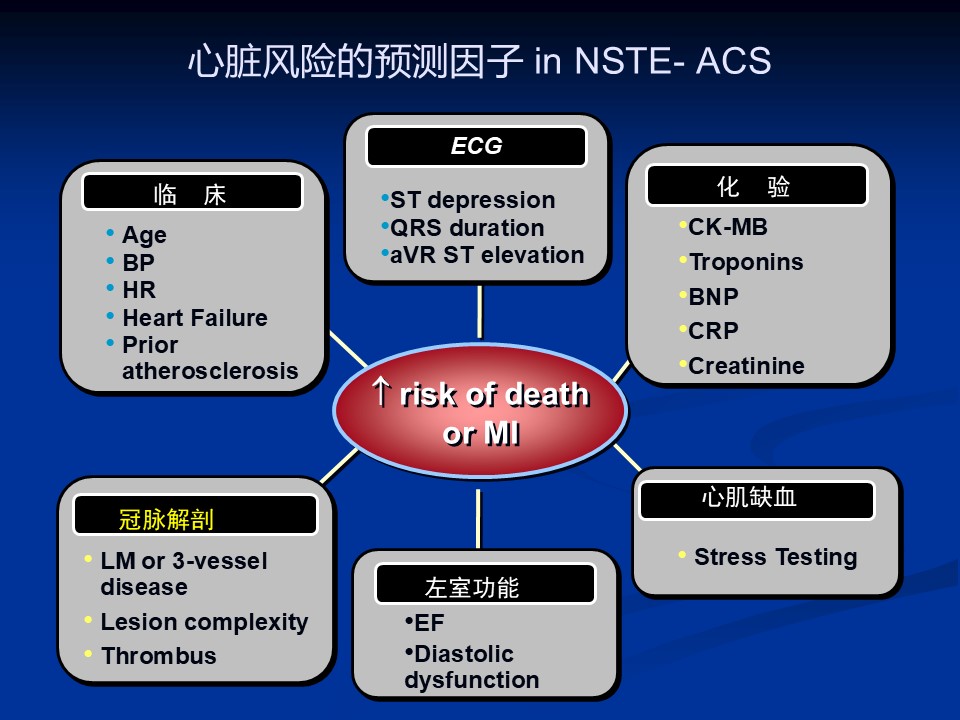 心脏风险的预测因子 in NSTE- ACS

临　床
• Age
• BP
• HR
• Heart Failure
• Prior atherosclerosis

ECG
•ST depression
•QRS duration
•aVR ST elevation

化　验
•CK-MB
•Troponins
•BNP
•CRP
•Creatinine

↑ risk of death or MI

冠脉解剖
• LM or 3-vessel disease
• Lesion complexity
• Thrombus

左室功能
•EF
•Diastolic dysfunction

心肌缺血
• Stress Testing